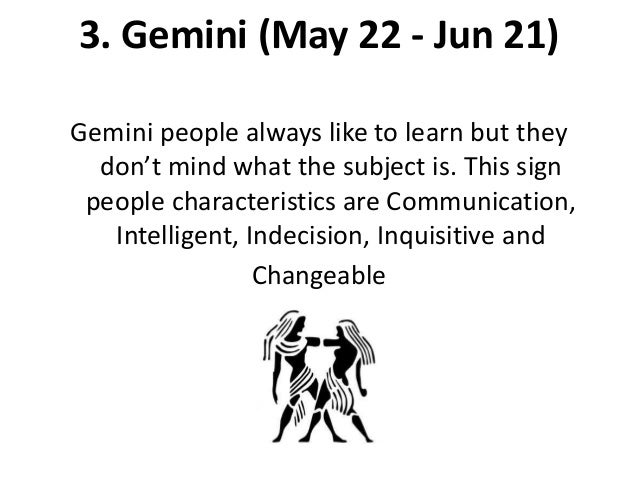 3. Gemini (May 22 - Jun 21)

Gemini people always like to learn but they don’t mind what the subject is. This sign people characteristics are Communication, Intelligent, Indecision, Inquisitive and Changeable